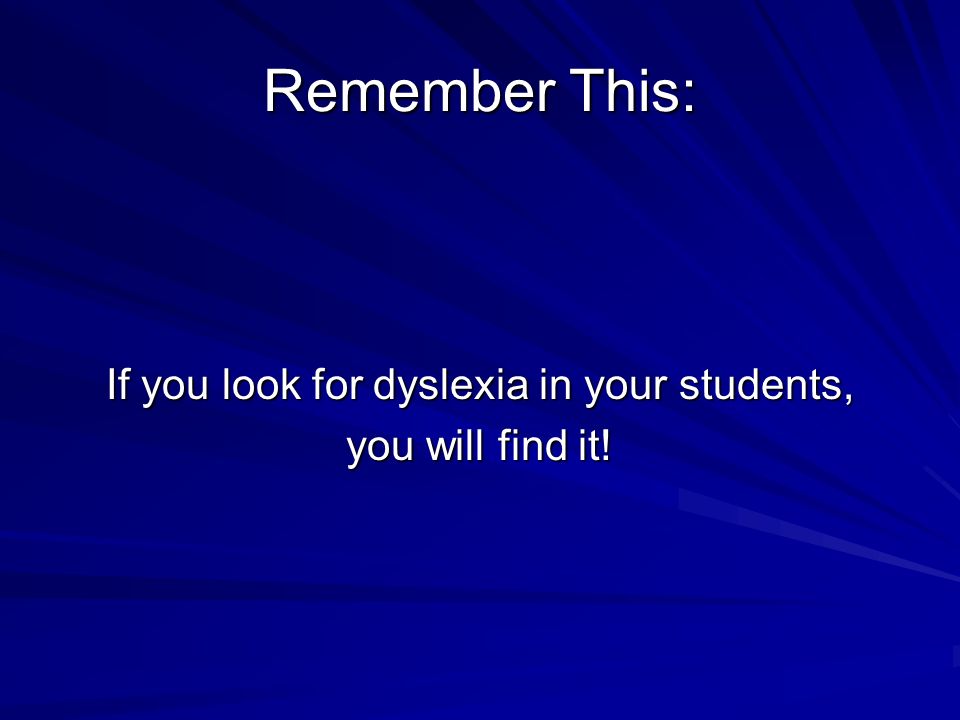 Remember This:

If you look for dyslexia in your students, you will find it!